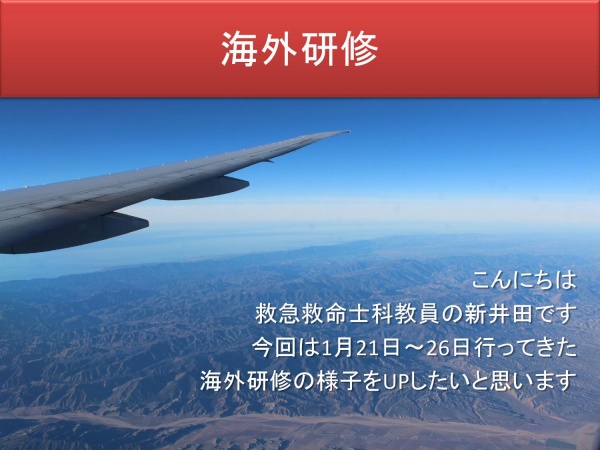 海外研修

こんにちは
救急救命士科教員の新井田です
今回は1月21日～26日行ってきた
海外研修の様子をUPしたいと思います